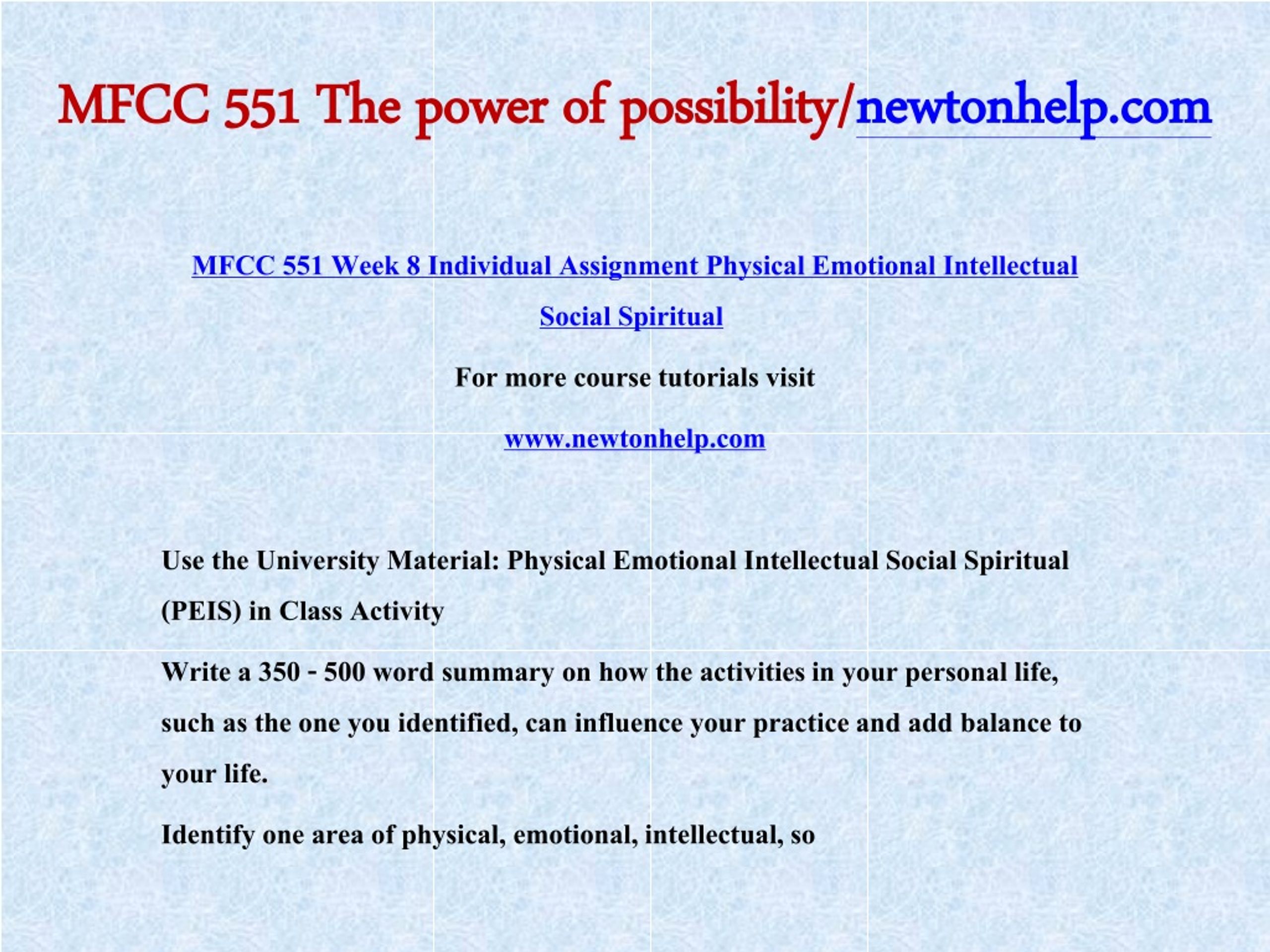 MFCC 551 The power of possibility/newtonhelp.com

MFCC 551 Week 8 Individual Assignment Physical Emotional Intellectual Social Spiritual

For more course tutorials visit

www.newtonhelp.com

Use the University Material: Physical Emotional Intellectual Social Spiritual (PEIS) in Class Activity

Write a 350 - 500 word summary on how the activities in your personal life, such as the one you identified, can influence your practice and add balance to your life.

Identify one area of physical, emotional, intellectual, so